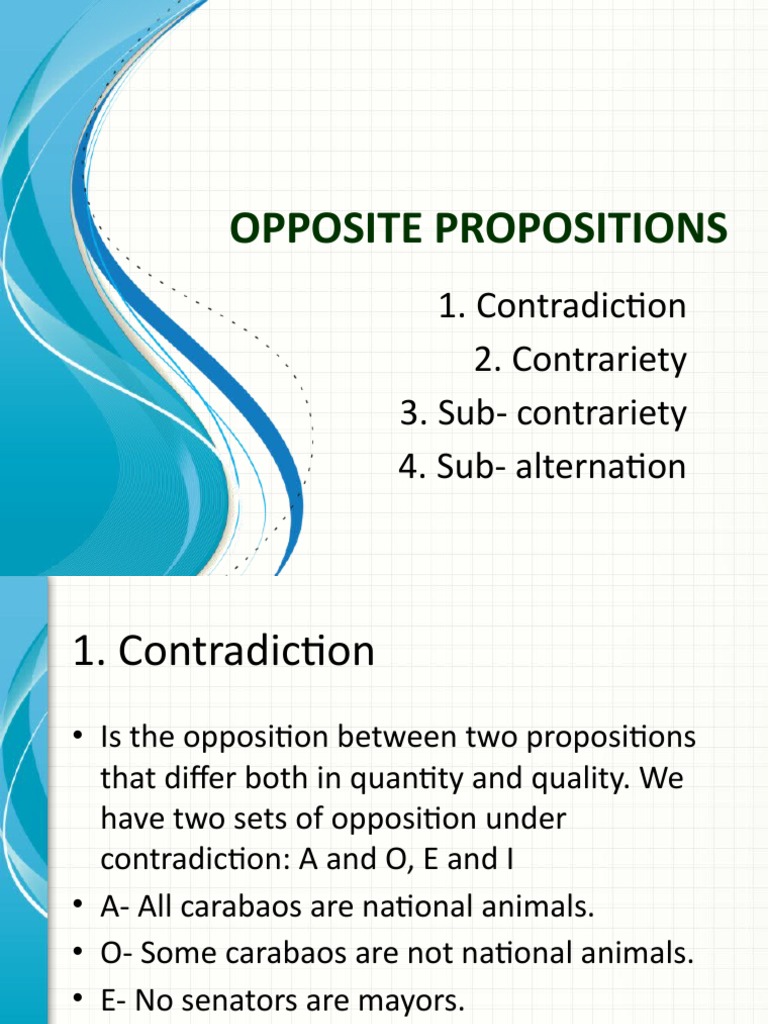 OPPOSITE PROPOSITIONS

1. Contradiction
2. Contrariety
3. Sub- contrariety
4. Sub- alternation

1. Contradiction

• Is the opposition between two propositions that differ both in quantity and quality. We have two sets of opposition under contradiction: A and O, E and I
• A- All carabaos are national animals.
• O- Some carabaos are not national animals.
• E- No senators are mayors.